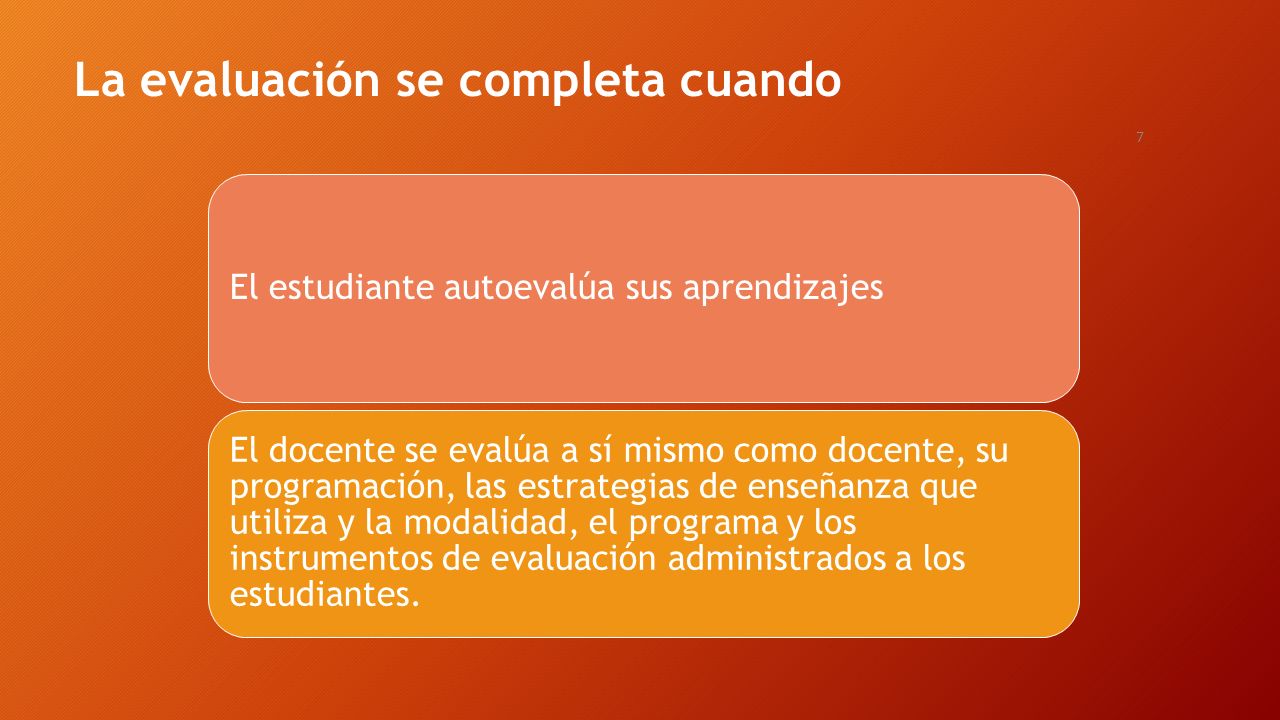 La evaluación se completa cuando

7

El estudiante autoevalúa sus aprendizajes

El docente se evalúa a sí mismo como docente, su programación, las estrategias de enseñanza que utiliza y la modalidad, el programa y los instrumentos de evaluación administrados a los estudiantes.